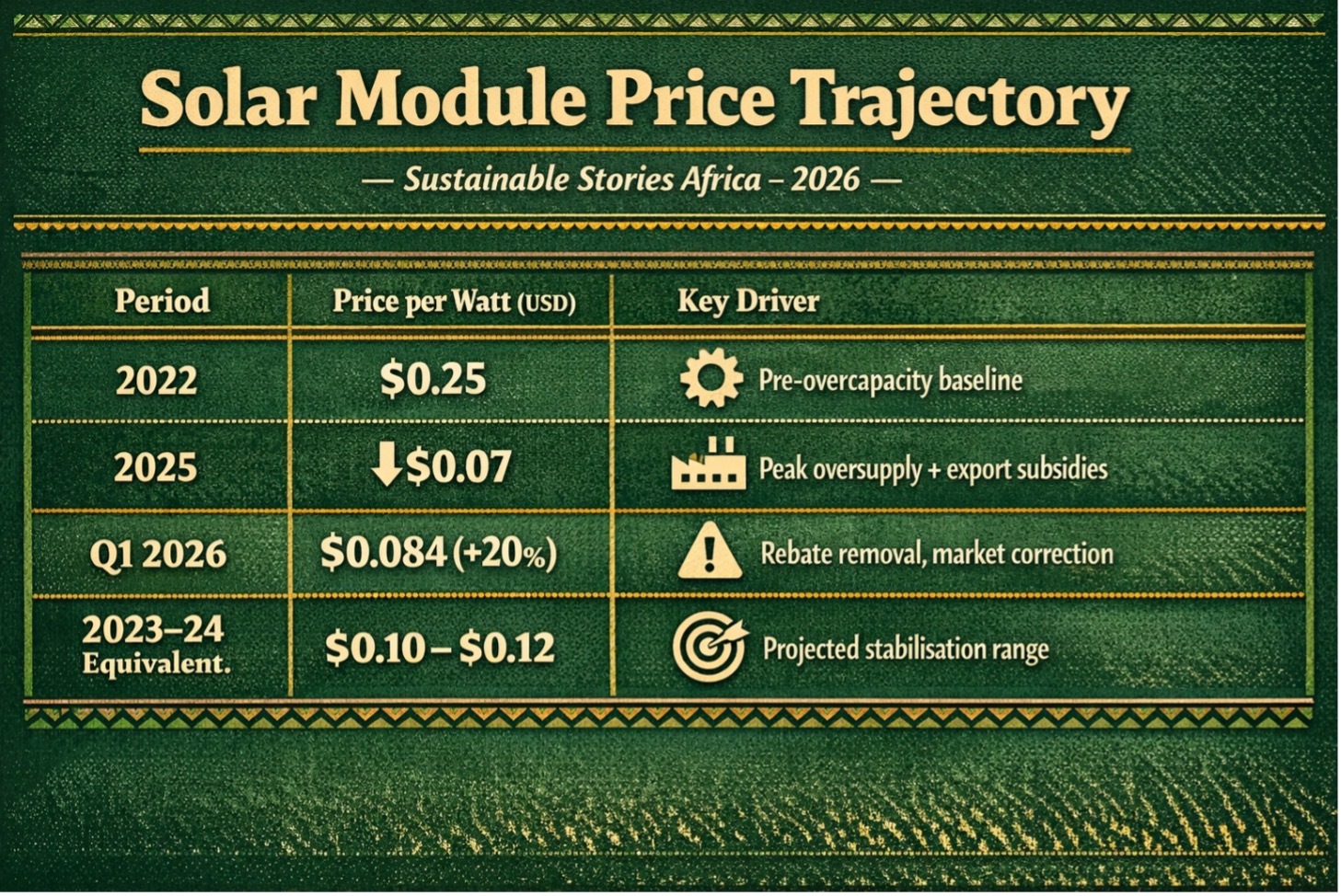 Solar Module Price Trajectory

— Sustainable Stories Africa – 2026 —

| Period | Price per Watt (USD) | Key Driver |
|---|---|---|
| 2022 | \$0.25 | Pre-overcapacity baseline |
| 2025 | ↓\$0.07 | Peak oversupply + export subsidies |
| Q1 2026 | \$0.084 (+20%) | Rebate removal, market correction |
| 2023–24 Equivalent. | \$0.10 – \$0.12 | Projected stabilisation range |